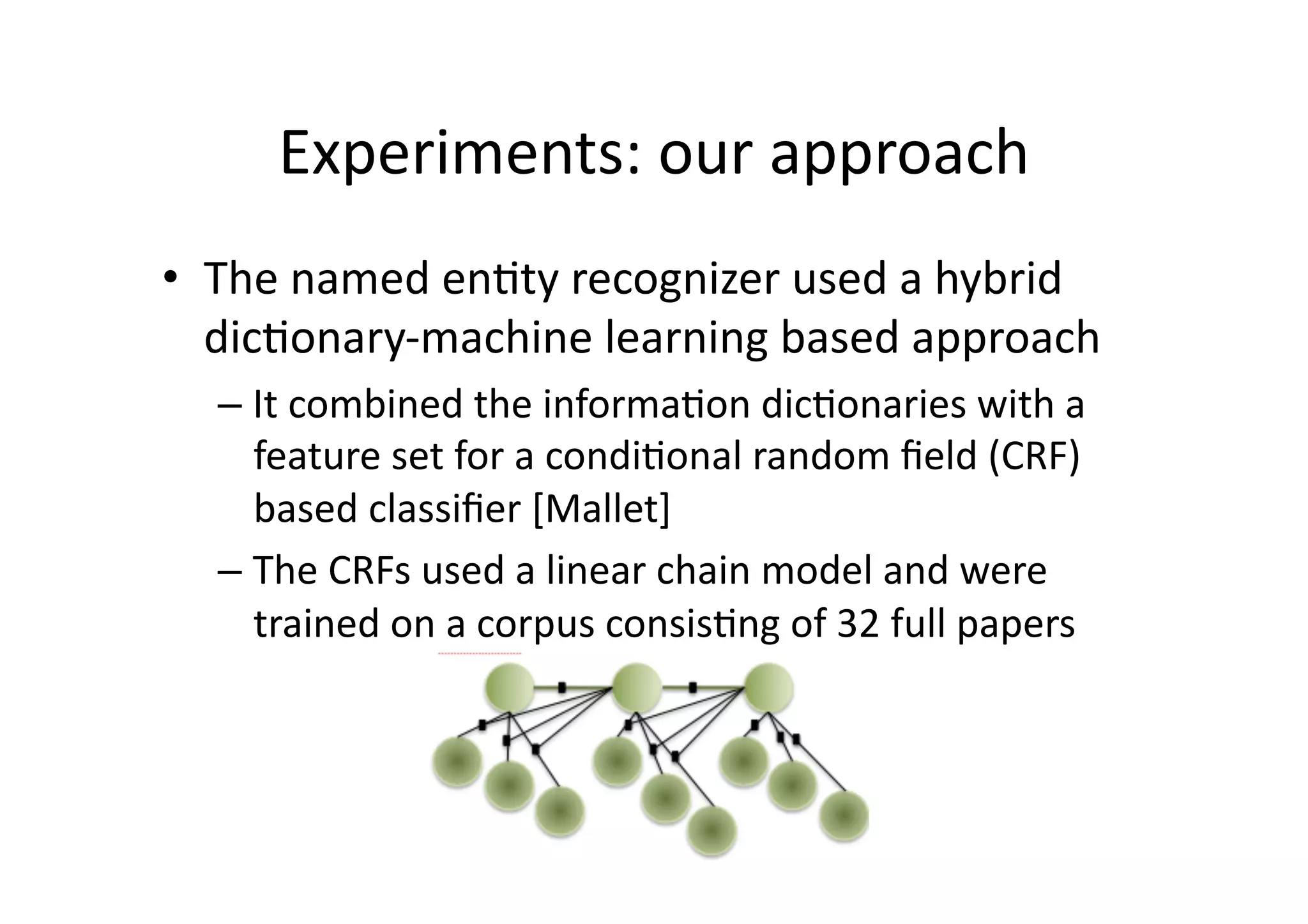 Experiments: our approach

• The named entity recognizer used a hybrid dictionary-machine learning based approach

– It combined the information dictionaries with a feature set for a conditional random field (CRF) based classifier [Mallet]

– The CRFs used a linear chain model and were trained on a corpus consisting of 32 full papers